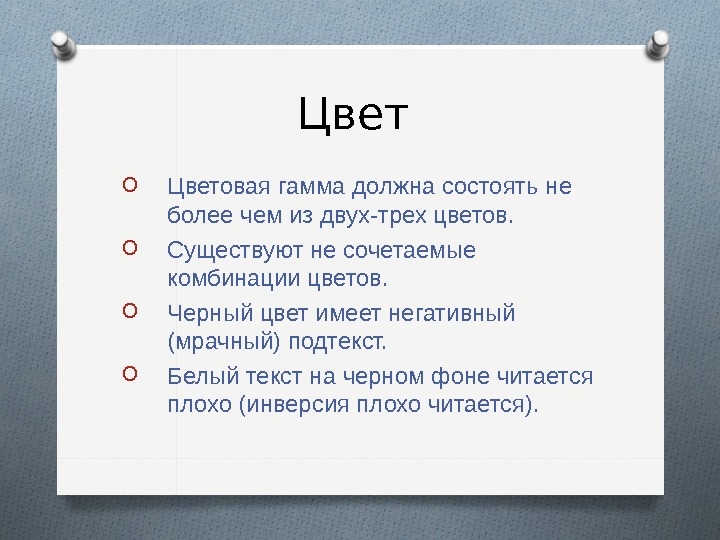 Цвет

Цветовая гамма должна состоять не более чем из двух-трех цветов.

Существуют не сочетаемые комбинации цветов.

Черный цвет имеет негативный (мрачный) подтекст.

Белый текст на черном фоне читается плохо (инверсия плохо читается).